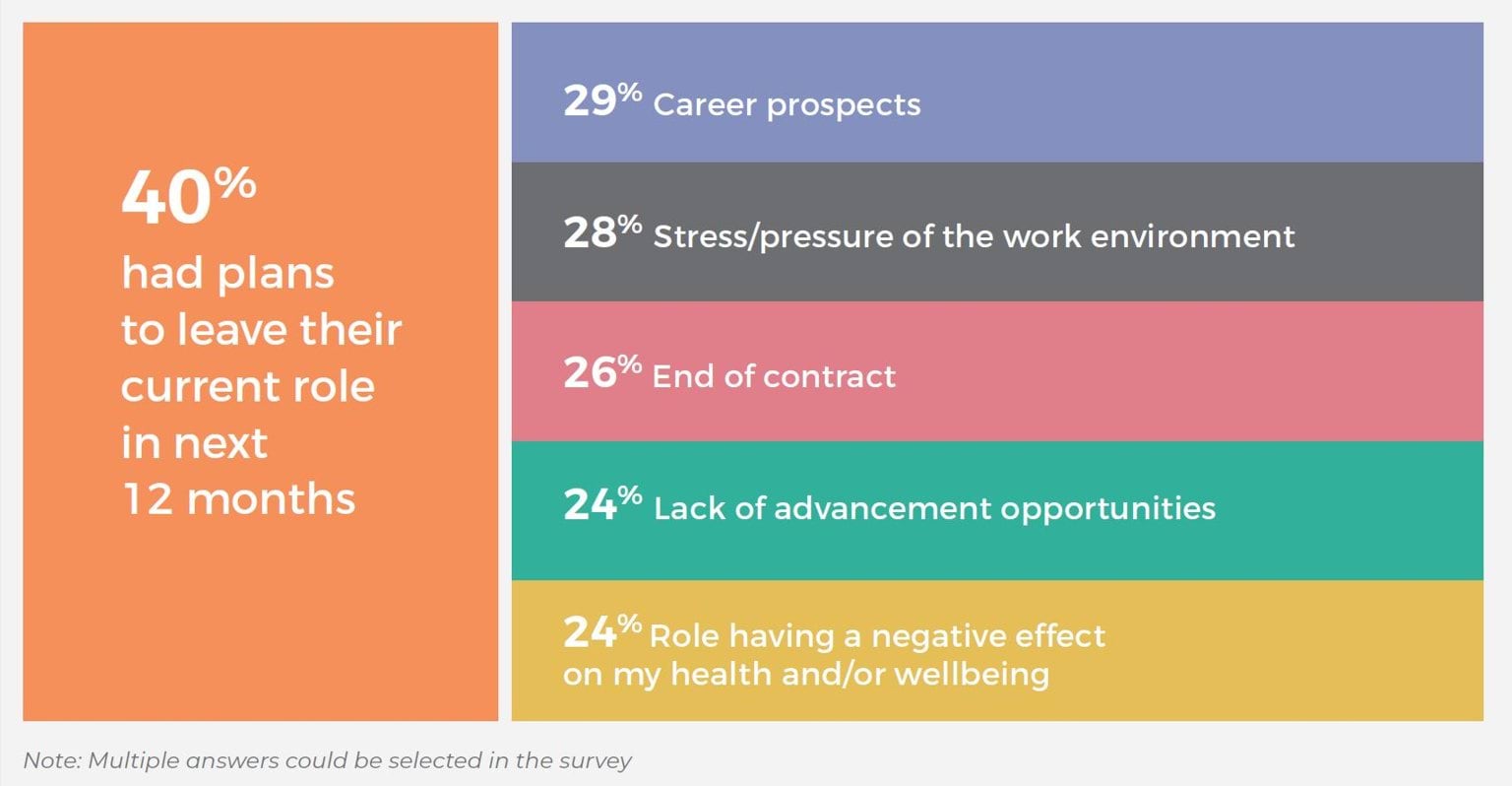 40%
had plans to leave their current role in next 12 months

29% Career prospects

28% Stress/pressure of the work environment

26% End of contract

24% Lack of advancement opportunities

24% Role having a negative effect on my health and/or wellbeing

Note: Multiple answers could be selected in the survey